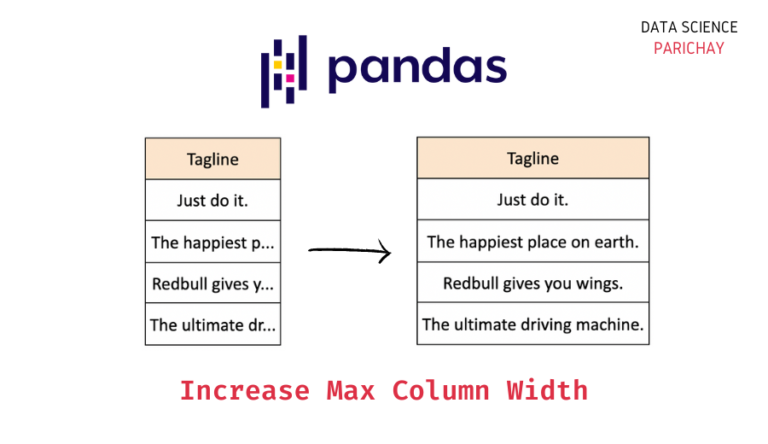 DATA SCIENCE
PARICHAY

pandas

| Tagline |
|---|
| Just do it. |
| The happiest p... |
| Redbull gives y... |
| The ultimate dr... |

| Tagline |
|---|
| Just do it. |
| The happiest place on earth. |
| Redbull gives you wings. |
| The ultimate driving machine. |

Increase Max Column Width